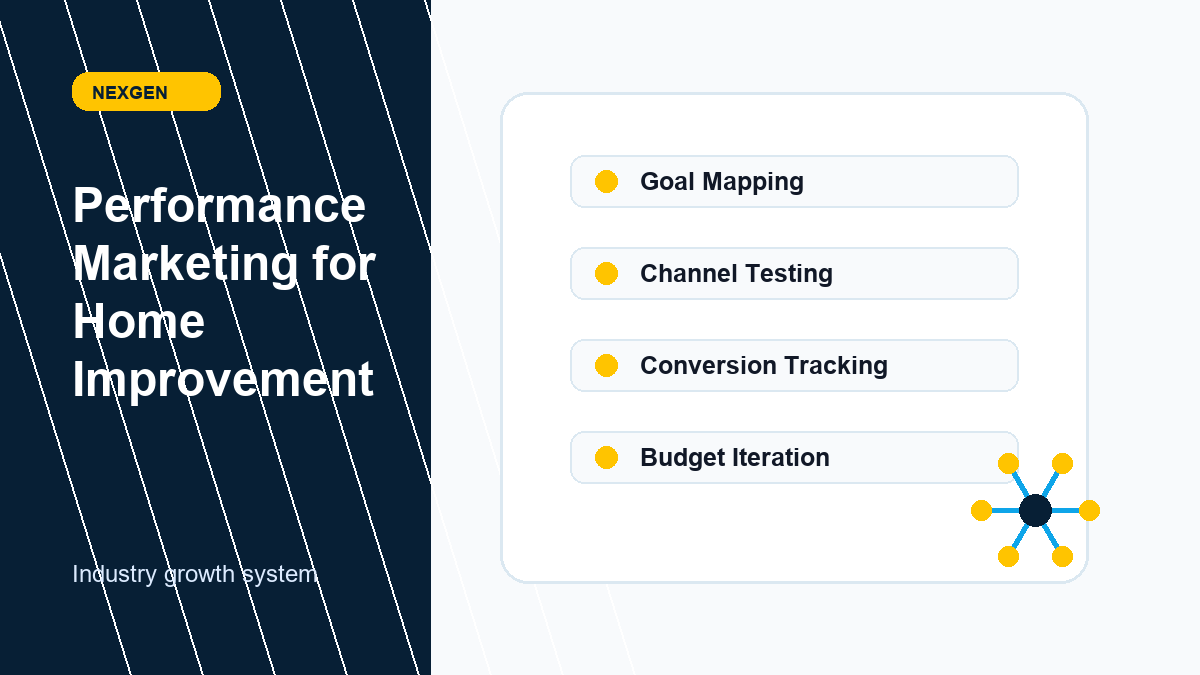 NEXGEN

Performance Marketing for Home Improvement

Industry growth system

Goal Mapping

Channel Testing

Conversion Tracking

Budget Iteration